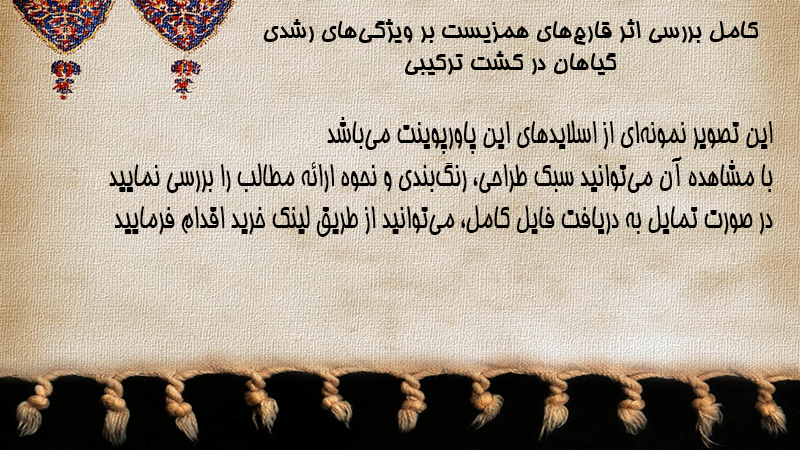 کامل بررسی اثر قارچ‌های همزیست بر ویژگی‌های رشدی گیاهان در کشت ترکیبی

این تصویر نمونه‌ای از اسلایدهای این پاورپوینت می‌باشد
با مشاهده آن می‌توانید سبک طراحی، رنگ‌بندی و نحوه ارائه مطالب را بررسی نمایید
در صورت تمایل به دریافت فایل کامل، می‌توانید از طریق لینک خرید اقدام فرمایید